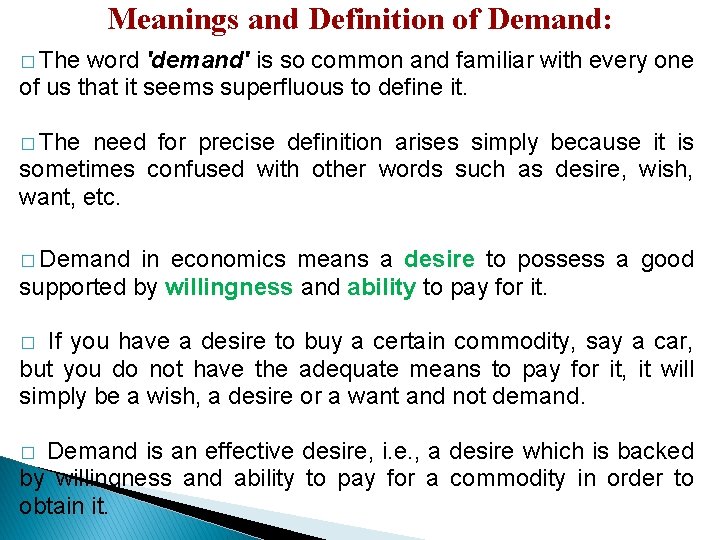 Meanings and Definition of Demand:

□ The word 'demand' is so common and familiar with every one of us that it seems superfluous to define it.

□ The need for precise definition arises simply because it is sometimes confused with other words such as desire, wish, want, etc.

□ Demand in economics means a desire to possess a good supported by willingness and ability to pay for it.

□ If you have a desire to buy a certain commodity, say a car, but you do not have the adequate means to pay for it, it will simply be a wish, a desire or a want and not demand.

□ Demand is an effective desire, i.e., a desire which is backed by willingness and ability to pay for a commodity in order to obtain it.